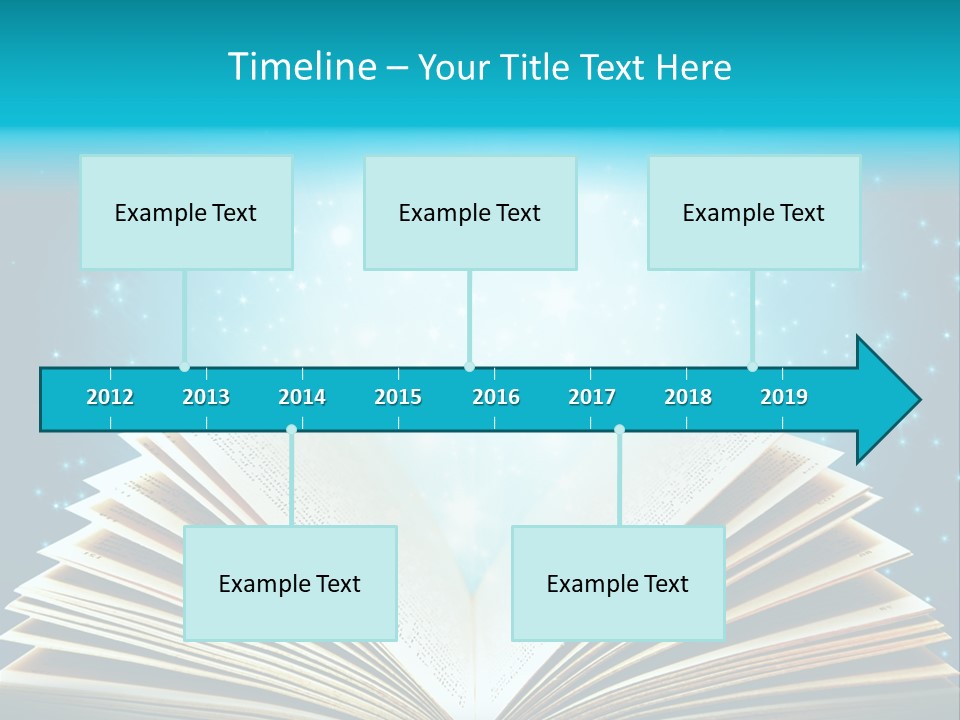 Timeline – Your Title Text Here

Example Text

Example Text

Example Text

2012 2013 2014 2015 2016 2017 2018 2019

Example Text

Example Text